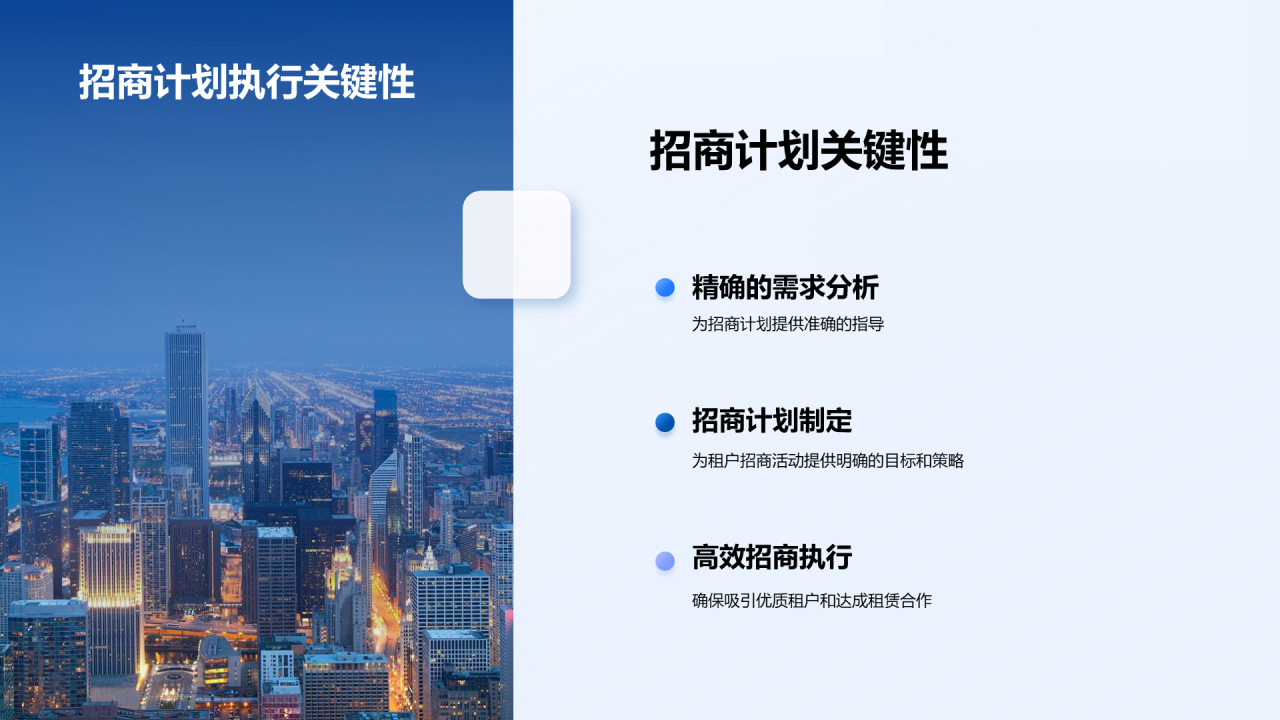 招商计划执行关键性

招商计划关键性

精确的需求分析

为招商计划提供准确的指导

招商计划制定

为租户招商活动提供明确的目标和策略

高效招商执行

确保吸引优质租户和达成租赁合作